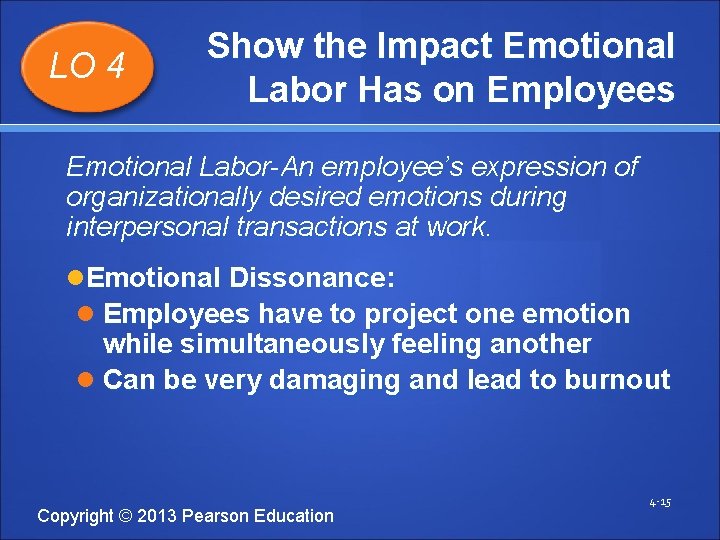 LO 4

Show the Impact Emotional Labor Has on Employees

Emotional Labor-An employee's expression of organizationally desired emotions during interpersonal transactions at work.

Emotional Dissonance:

Employees have to project one emotion while simultaneously feeling another

Can be very damaging and lead to burnout

4-15

Copyright © 2013 Pearson Education